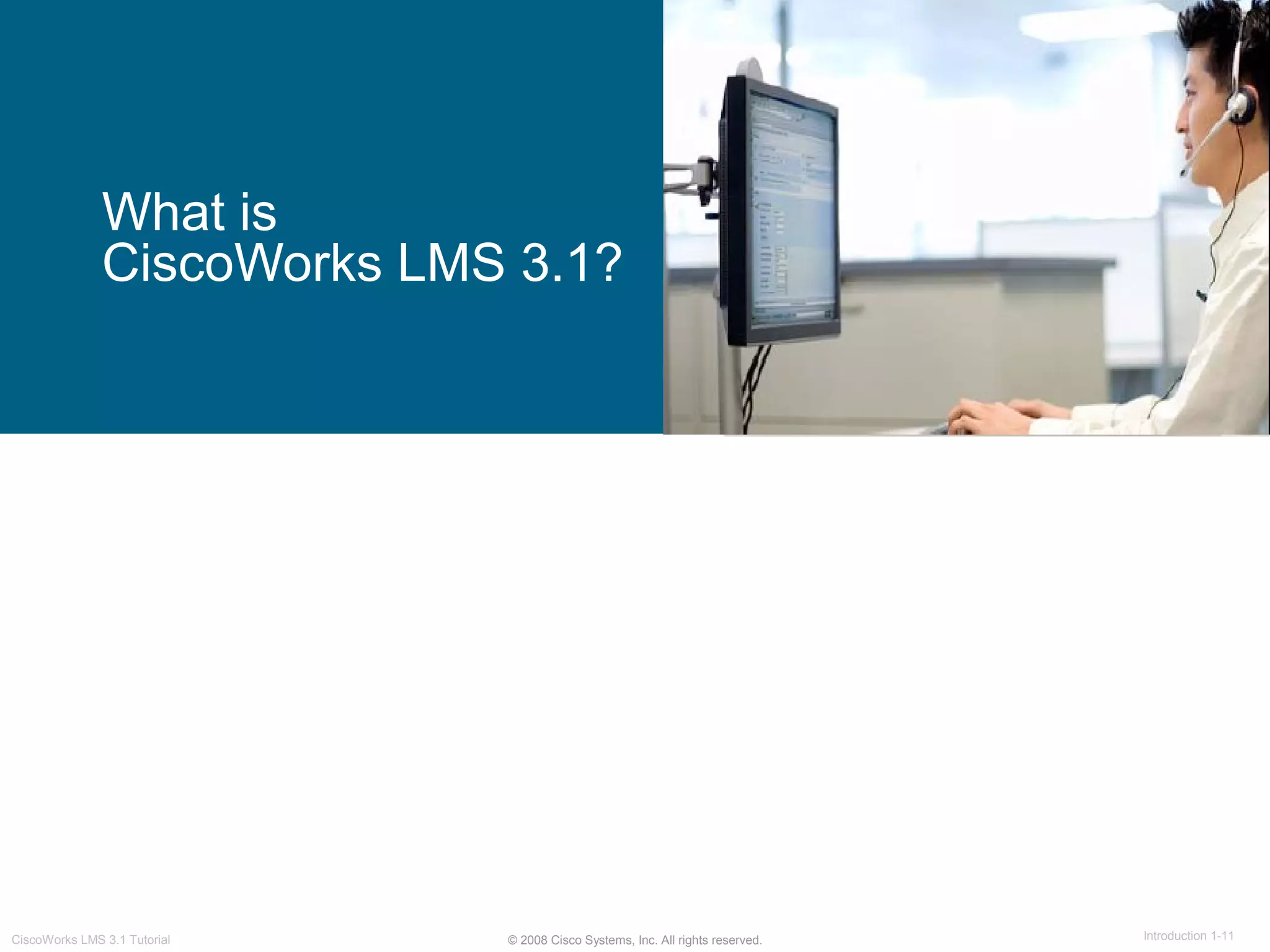 What is
CiscoWorks LMS 3.1?

CiscoWorks LMS 3.1 Tutorial

© 2008 Cisco Systems, Inc. All rights reserved.

Introduction 1-11